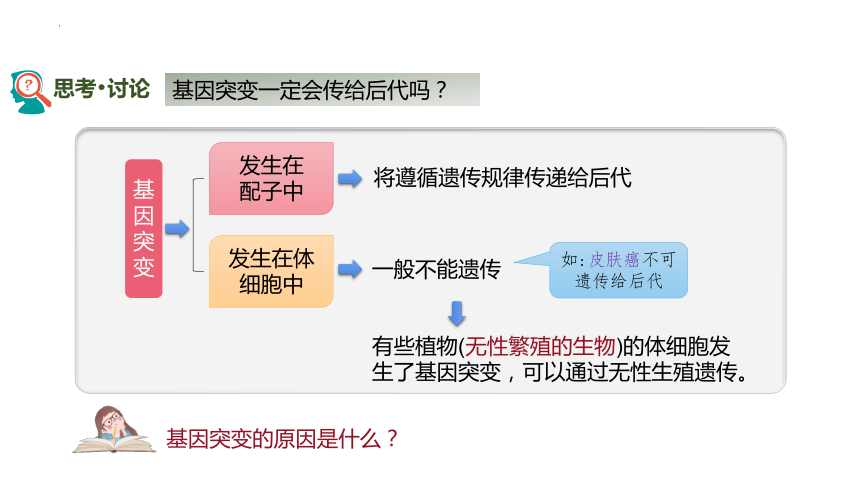 思考·讨论

基因突变一定会传给后代吗？

基因突变

发生在配子中 将遵循遗传规律传递给后代

发生在体细胞中 一般不能遗传

如：皮肤癌不可遗传给后代

有些植物(无性繁殖的生物)的体细胞发生了基因突变，可以通过无性生殖遗传。

基因突变的原因是什么？